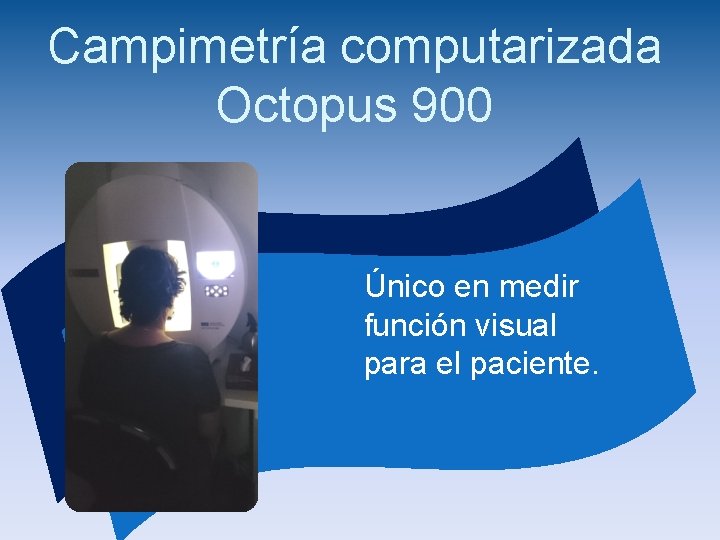 Campimetría computarizada Octopus 900

Único en medir función visual para el paciente.